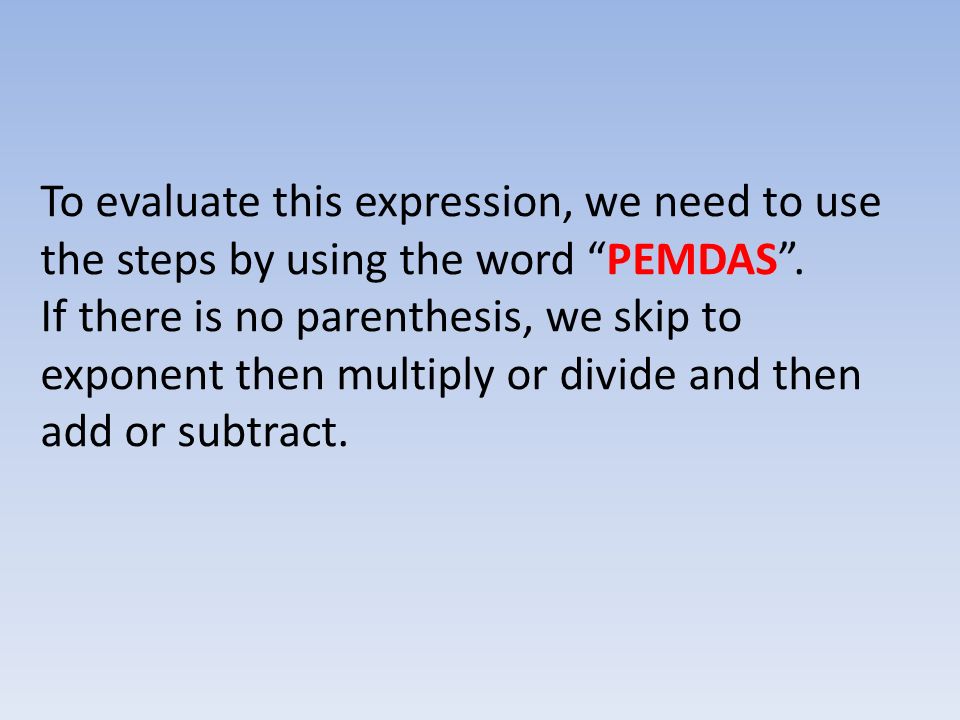 To evaluate this expression, we need to use the steps by using the word “PEMDAS”.
If there is no parenthesis, we skip to exponent then multiply or divide and then add or subtract.